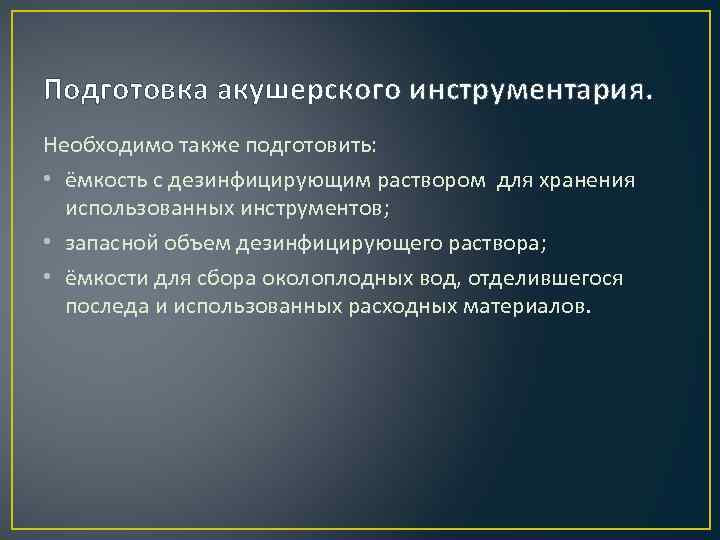 Подготовка акушерского инструментария.

Необходимо также подготовить:

• ёмкость с дезинфицирующим раствором для хранения использованных инструментов;

• запасной объем дезинфицирующего раствора;

• ёмкости для сбора околоплодных вод, отделившегося последа и использованных расходных материалов.